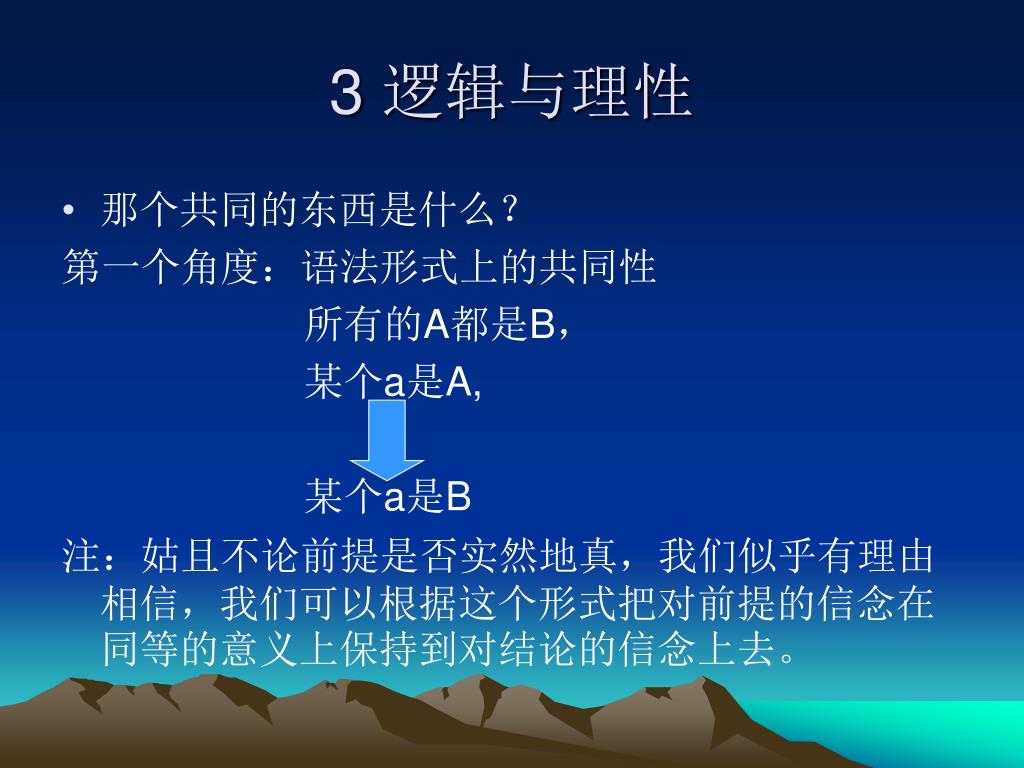 3 逻辑与理性

• 那个共同的东西是什么？

第一个角度：语法形式上的共同性

所有的A都是B，

某个a是A,

某个a是B

注：姑且不论前提是否实然地真，我们似乎有理由相信，我们可以根据这个形式把对前提的信念在同等的意义上保持到对结论的信念上去。